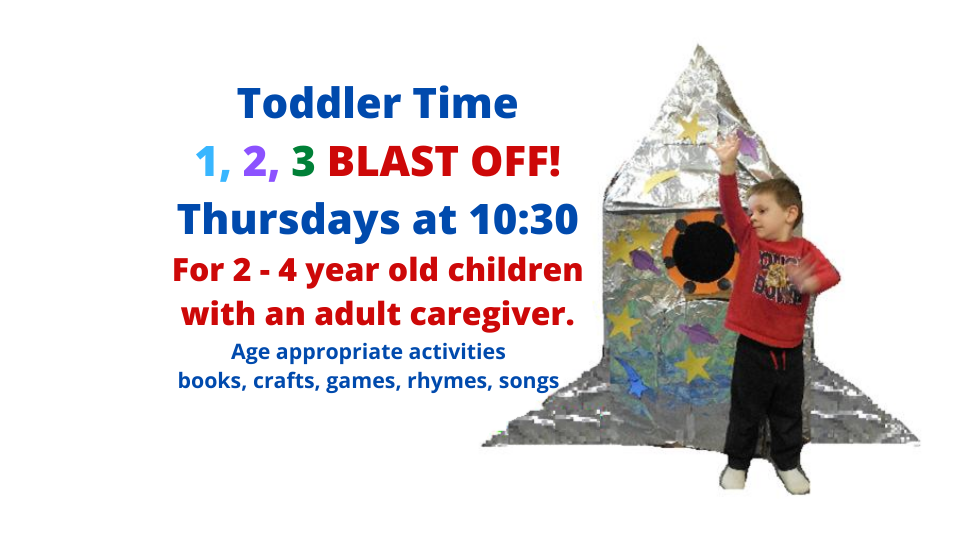 Toddler Time
1, 2, 3 BLAST OFF!
Thursdays at 10:30
For 2 - 4 year old children with an adult caregiver.
Age appropriate activities
books, crafts, games, rhymes, songs